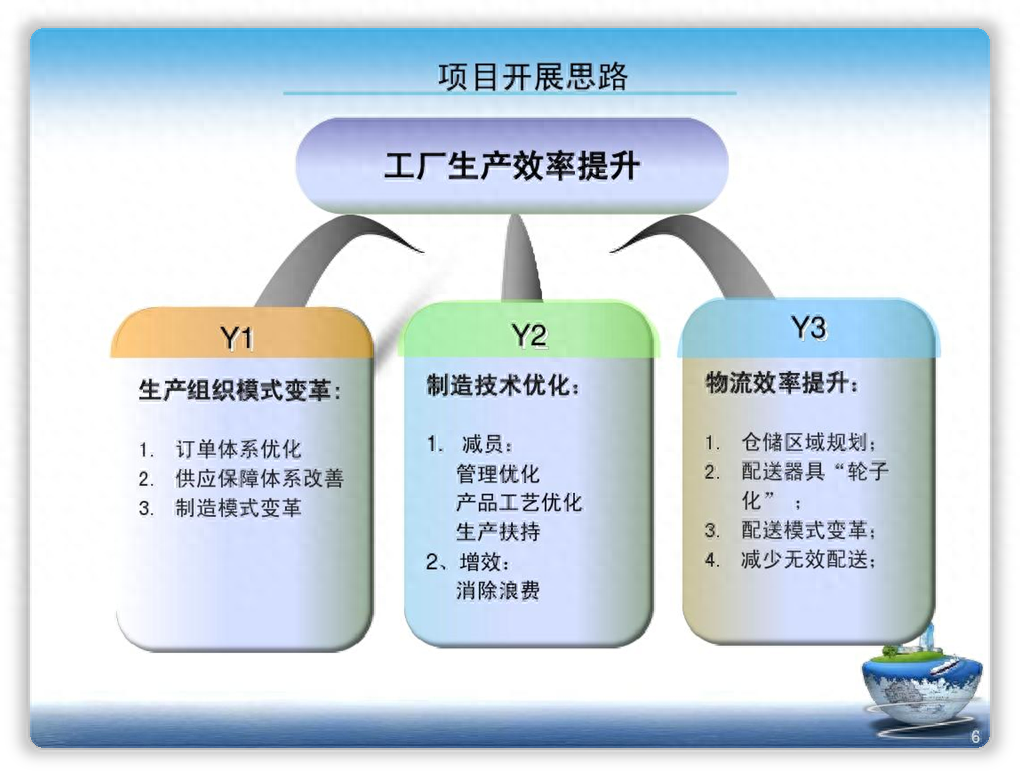 项目开展思路

工厂生产效率提升

Y1

生产组织模式变革：

1. 订单体系优化
2. 供应保障体系改善
3. 制造模式变革

Y2

制造技术优化：

1. 减员：
管理优化
产品工艺优化
生产扶持
2、增效：
消除浪费

Y3

物流效率提升：

1. 仓储区域规划；
2. 配送器具“轮子化”；
3. 配送模式变革；
4. 减少无效配送；

6